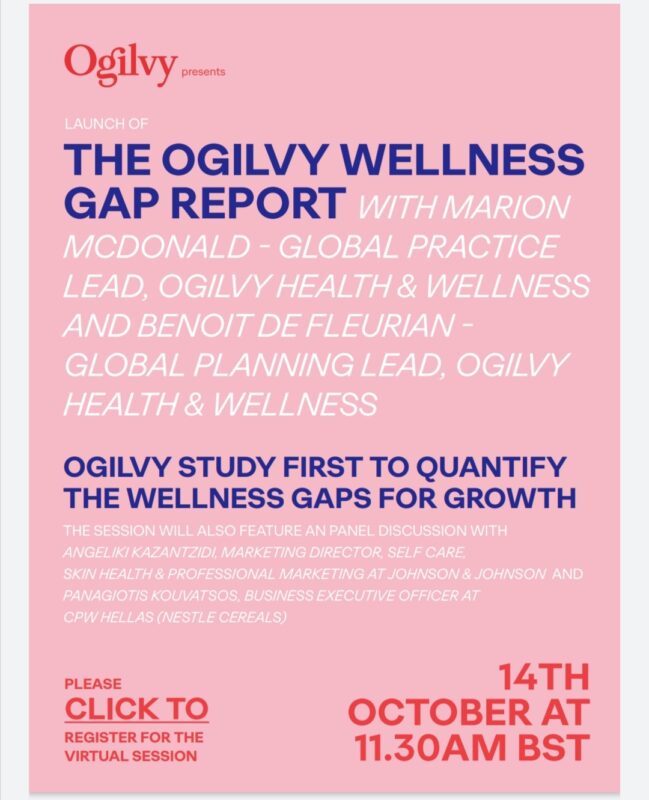 Ogilvy presents

LAUNCH OF

THE OGILVY WELLNESS GAP REPORT WITH MARION MCDONALD - GLOBAL PRACTICE LEAD, OGILVY HEALTH & WELLNESS AND BENOIT DE FLEURIAN - GLOBAL PLANNING LEAD, OGILVY HEALTH & WELLNESS

OGILVY STUDY FIRST TO QUANTIFY THE WELLNESS GAPS FOR GROWTH

THE SESSION WILL ALSO FEATURE AN PANEL DISCUSSION WITH ANGELIKI KAZANTZIDI, MARKETING DIRECTOR, SELF CARE, SKIN HEALTH & PROFESSIONAL MARKETING AT JOHNSON & JOHNSON AND PANAGIOTIS KOUVATSOS, BUSINESS EXECUTIVE OFFICER AT CPW HELLAS (NESTLE CEREALS)

PLEASE CLICK TO REGISTER FOR THE VIRTUAL SESSION

14TH OCTOBER AT 11.30AM BST